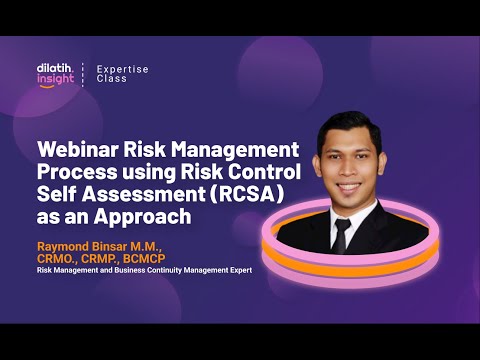 dilatih. insight

Expertise Class

Webinar Risk Management Process using Risk Control Self Assessment (RCSA) as an Approach

Raymond Binsar M.M., CRMO., CRMP., BCMCP

Risk Management and Business Continuity Management Expert